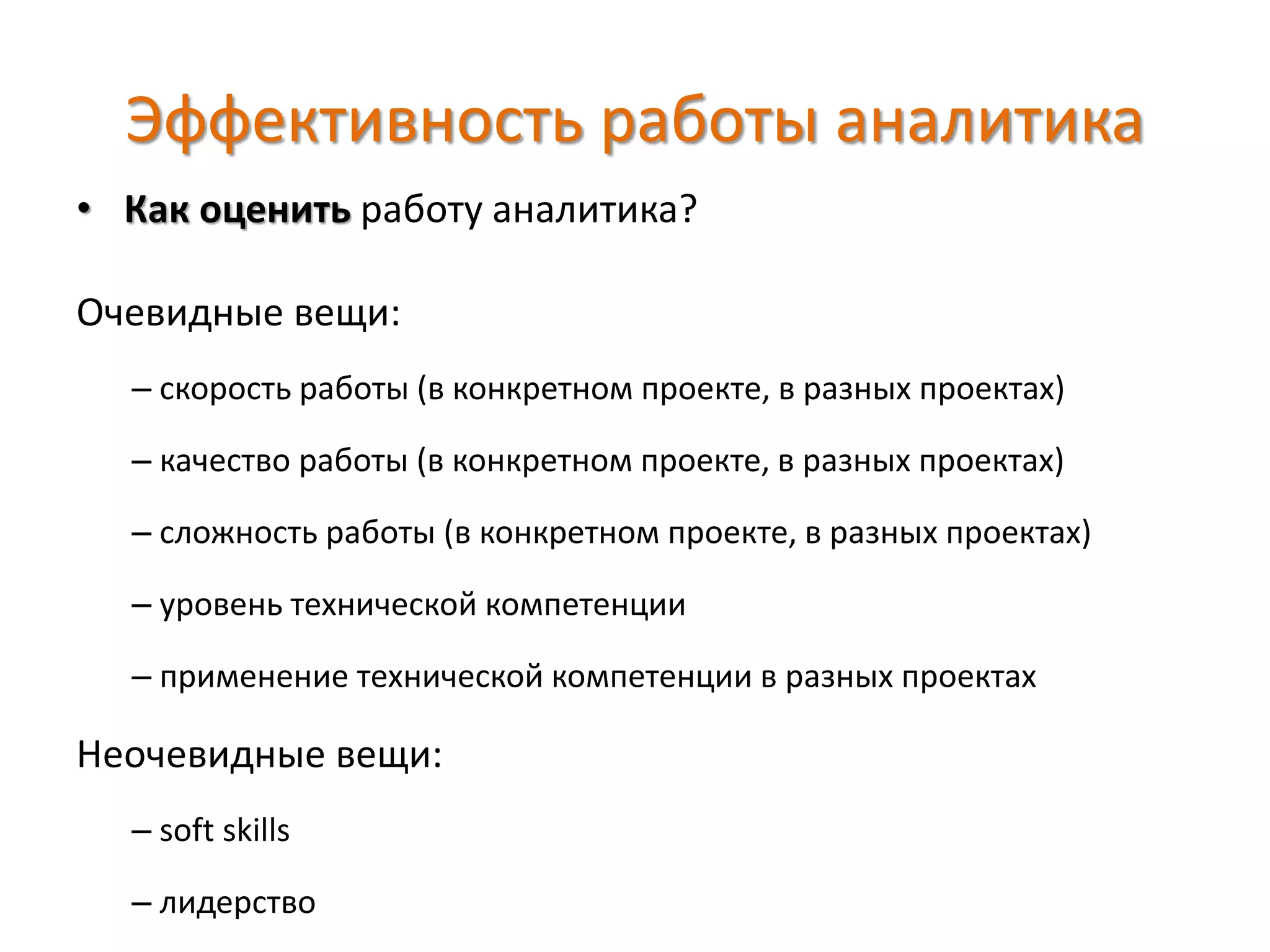 Эффективность работы аналитика

• Как оценить работу аналитика?

Очевидные вещи:

– скорость работы (в конкретном проекте, в разных проектах)

– качество работы (в конкретном проекте, в разных проектах)

– сложность работы (в конкретном проекте, в разных проектах)

– уровень технической компетенции

– применение технической компетенции в разных проектах

Неочевидные вещи:

– soft skills

– лидерство